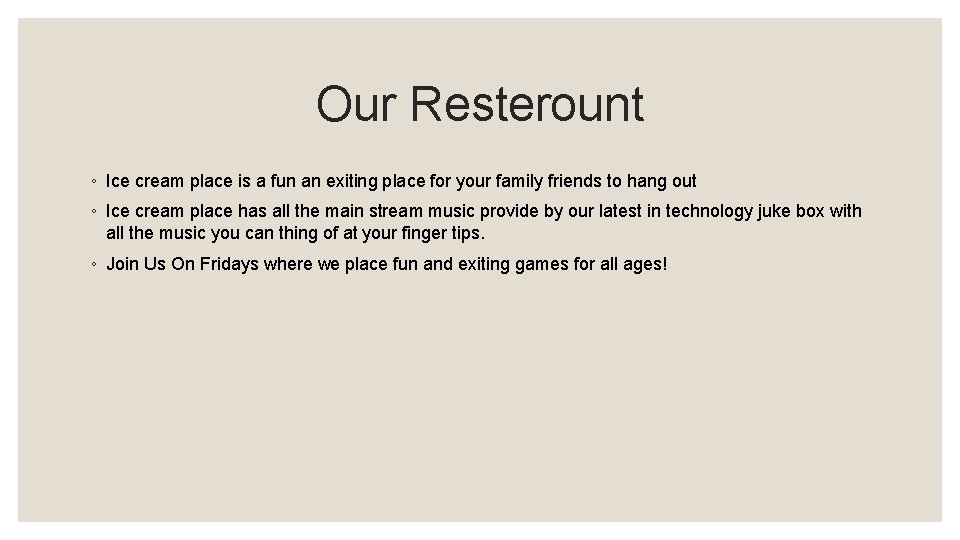 Our Resterount

◦ Ice cream place is a fun an exiting place for your family friends to hang out

◦ Ice cream place has all the main stream music provide by our latest in technology juke box with all the music you can thing of at your finger tips.

◦ Join Us On Fridays where we place fun and exiting games for all ages!